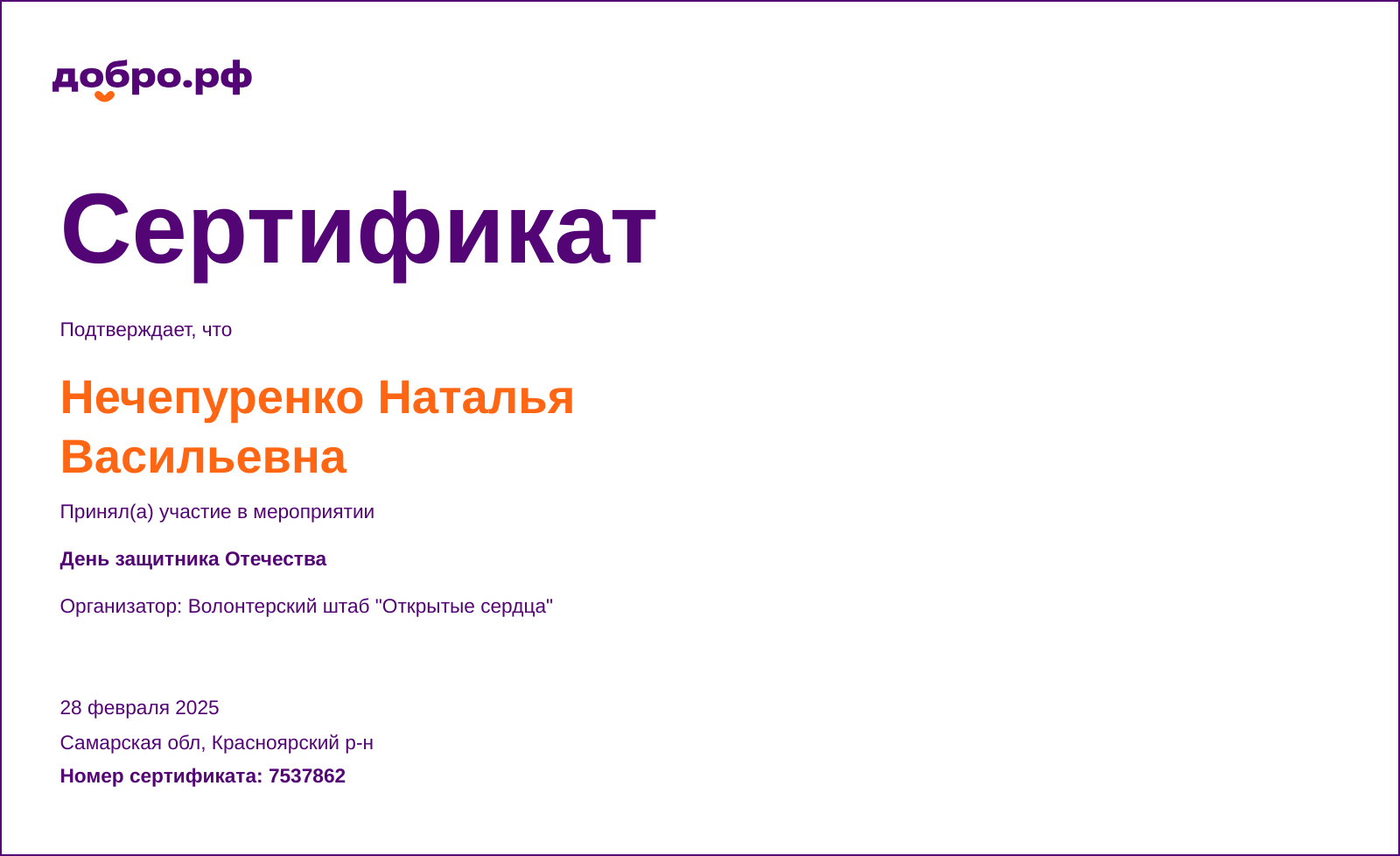 добро.рф

Сертификат

Подтверждает, что

Нечепуренко Наталья Васильевна

Принял(а) участие в мероприятии

День защитника Отечества

Организатор: Волонтерский штаб "Открытые сердца"

28 февраля 2025

Самарская обл, Красноярский р-н

Номер сертификата: 7537862